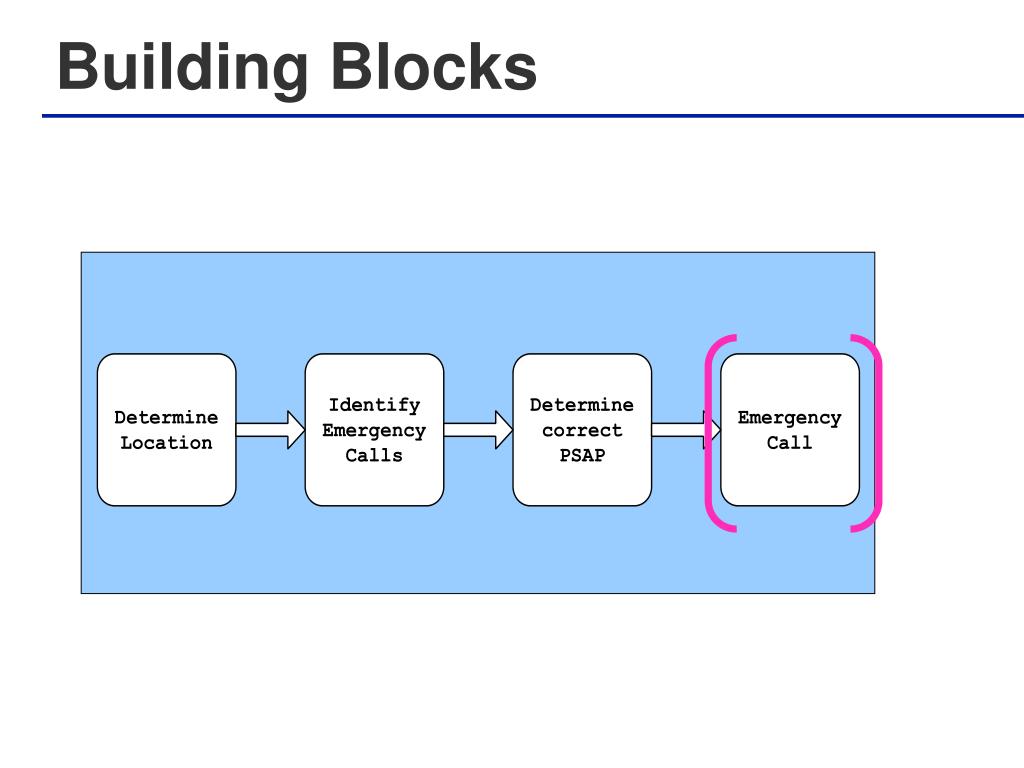 Building Blocks

Determine Location

Identify Emergency Calls

Determine correct PSAP

Emergency Call